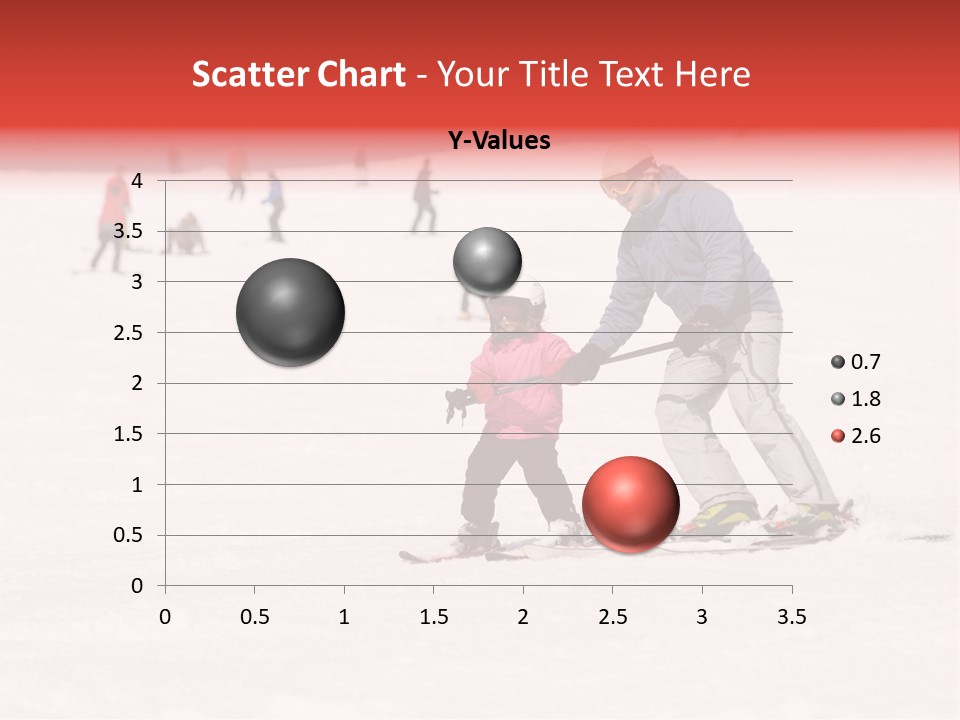 Scatter Chart - Your Title Text Here

Y-Values

4
3.5
3
2.5
2
1.5
1
0.5
0

0 0.5 1 1.5 2 2.5 3 3.5

0.7
1.8
2.6